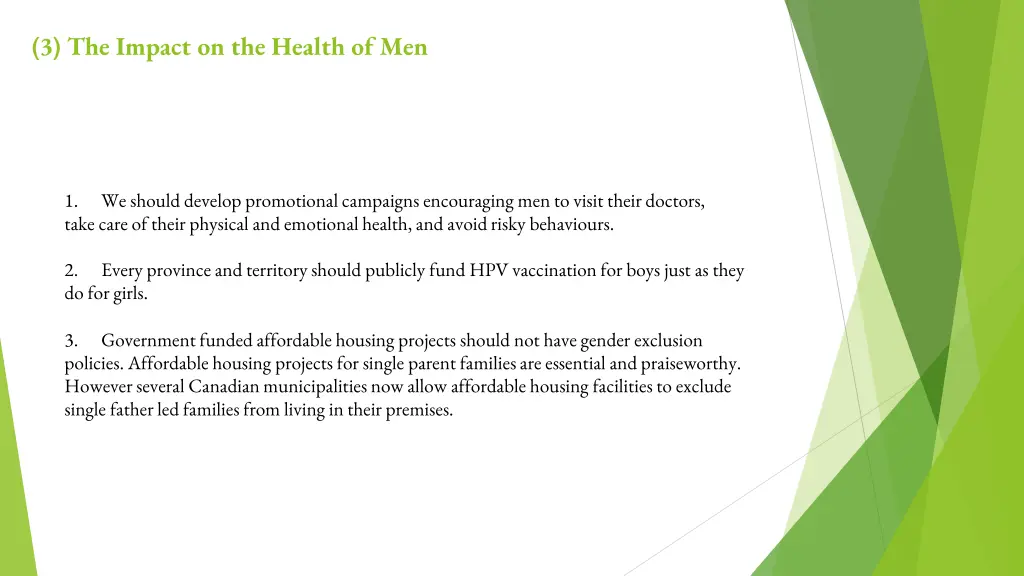 (3) The Impact on the Health of Men

1. We should develop promotional campaigns encouraging men to visit their doctors, take care of their physical and emotional health, and avoid risky behaviours.

2. Every province and territory should publicly fund HPV vaccination for boys just as they do for girls.

3. Government funded affordable housing projects should not have gender exclusion policies. Affordable housing projects for single parent families are essential and praiseworthy. However several Canadian municipalities now allow affordable housing facilities to exclude single father led families from living in their premises.